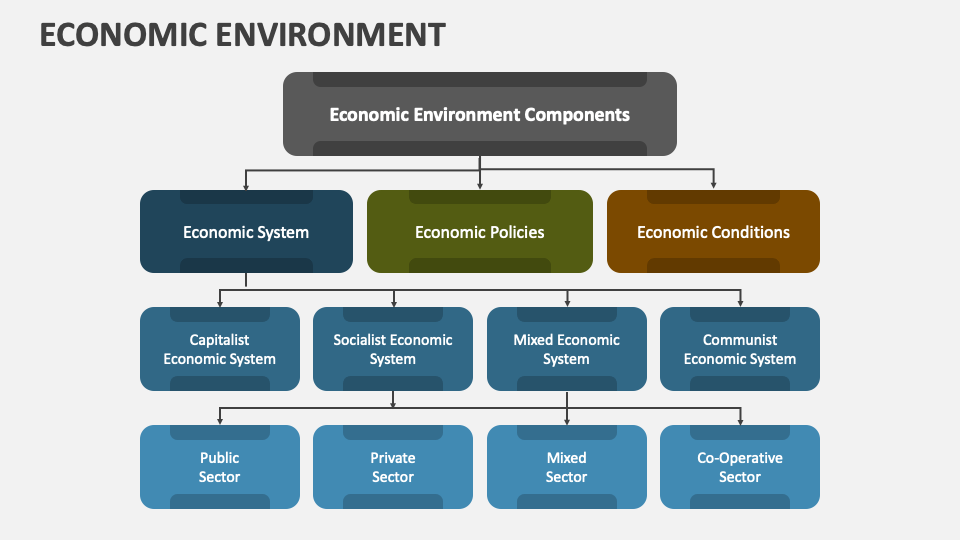 ECONOMIC ENVIRONMENT

Economic Environment Components

Economic System

Economic Policies

Economic Conditions

Capitalist Economic System

Socialist Economic System

Mixed Economic System

Communist Economic System

Public Sector

Private Sector

Mixed Sector

Co-Operative Sector